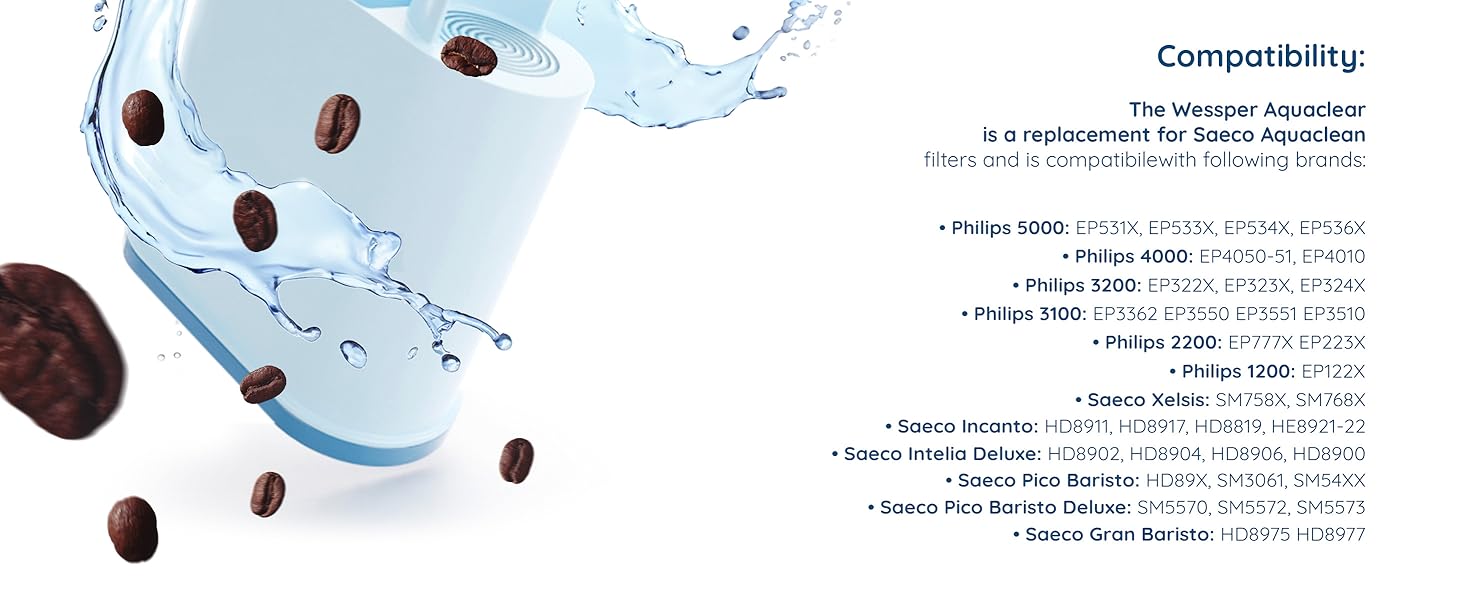 Compatibility:

The Wessper Aquaclear is a replacement for Saeco Aquaclean filters and is compatibilewith following brands:

• Philips 5000: EP531X, EP533X, EP534X, EP536X
• Philips 4000: EP4050-51, EP4010
• Philips 3200: EP322X, EP323X, EP324X
• Philips 3100: EP3362 EP3550 EP3551 EP3510
• Philips 2200: EP777X EP223X
• Philips 1200: EP122X
• Saeco Xelsis: SM758X, SM768X
• Saeco Incanto: HD8911, HD8917, HD8819, HE8921-22
• Saeco Intelia Deluxe: HD8902, HD8904, HD8906, HD8900
• Saeco Pico Baristo: HD89X, SM3061, SM54XX
• Saeco Pico Baristo Deluxe: SM5570, SM5572, SM5573
• Saeco Gran Baristo: HD8975 HD8977